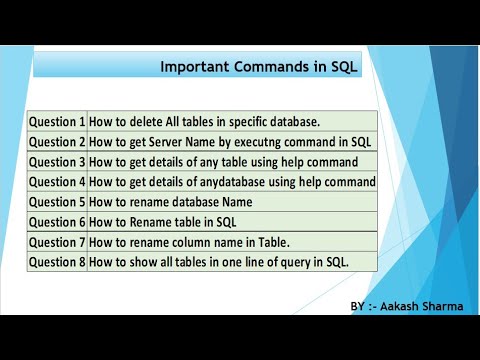 Important Commands in SQL

| Question 1 | How to delete All tables in specific database. |
|---|---|
| Question 2 | How to get Server Name by executng command in SQL |
| Question 3 | How to get details of any table using help command |
| Question 4 | How to get details of anydatabase using help command |
| Question 5 | How to rename database Name |
| Question 6 | How to Rename table in SQL |
| Question 7 | How to rename column name in Table. |
| Question 8 | How to show all tables in one line of query in SQL. |

BY :- Aakash Sharma